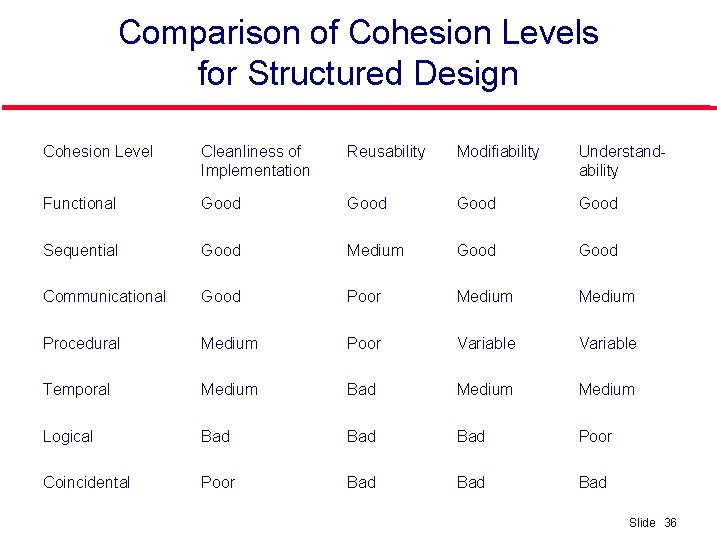 Comparison of Cohesion Levels for Structured Design

| Cohesion Level | Cleanliness of Implementation | Reusability | Modifiability | Understandability |
|---|---|---|---|---|
| Functional | Good | Good | Good | Good |
| Sequential | Good | Medium | Good | Good |
| Communicational | Good | Poor | Medium | Medium |
| Procedural | Medium | Poor | Variable | Variable |
| Temporal | Medium | Bad | Medium | Medium |
| Logical | Bad | Bad | Bad | Poor |
| Coincidental | Poor | Bad | Bad | Bad |

Slide 36